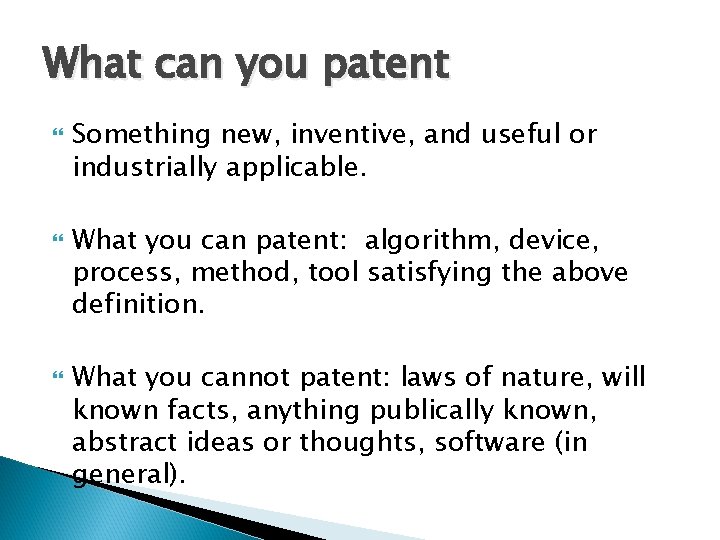 What can you patent

Something new, inventive, and useful or industrially applicable.

What you can patent: algorithm, device, process, method, tool satisfying the above definition.

What you cannot patent: laws of nature, will known facts, anything publically known, abstract ideas or thoughts, software (in general).